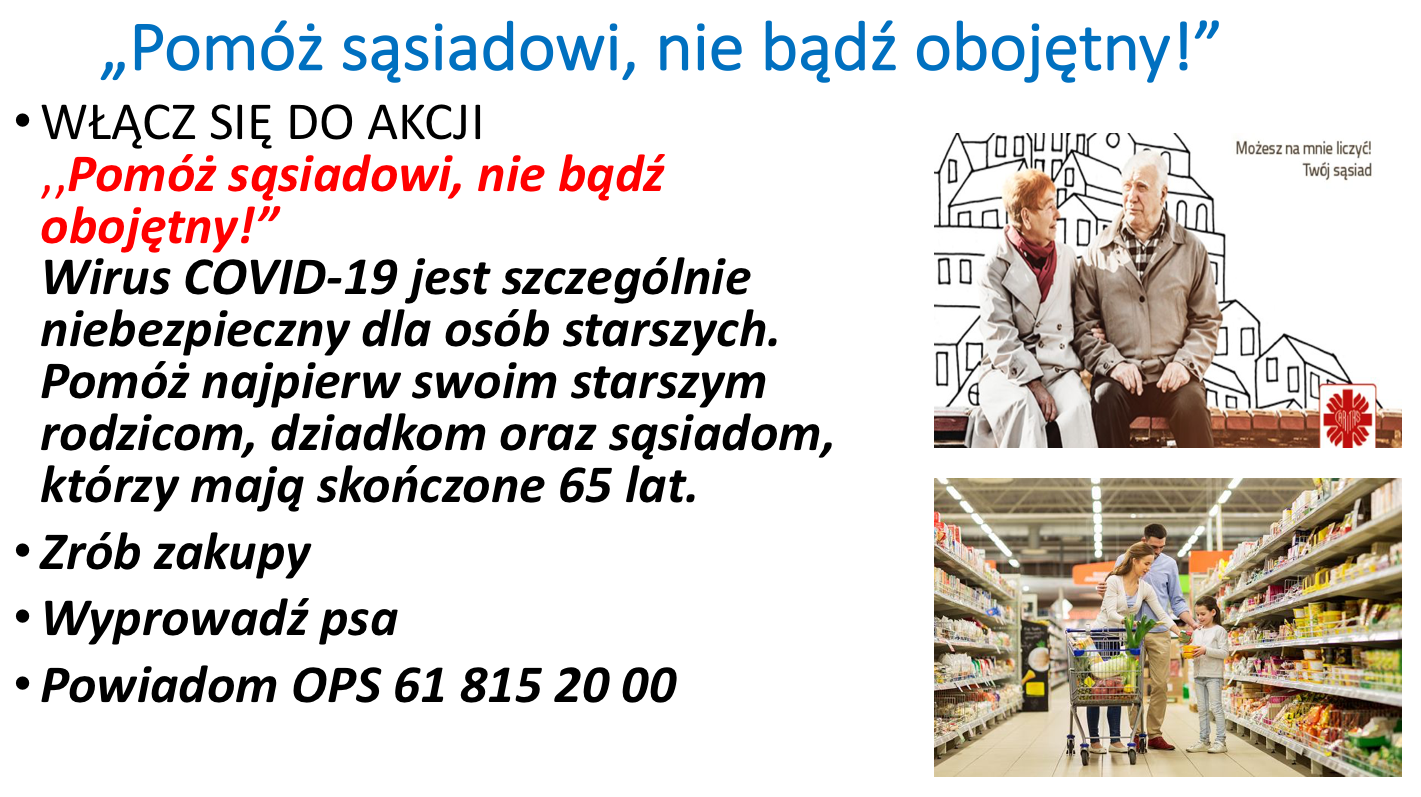 „Pomóż sąsiadowi, nie bądź obojętny!”

• WŁĄCZ SIĘ DO AKCJI ,,Pomóż sąsiadowi, nie bądź obojętny!” Wirus COVID-19 jest szczególnie niebezpieczny dla osób starszych. Pomóż najpierw swoim starszym rodzicom, dziadkom oraz sąsiadom, którzy mają skończone 65 lat.
• Zrób zakupy
• Wyprowadź psa
• Powiadom OPS 61 815 20 00

Możesz na mnie liczyć!
Twój sąsiad